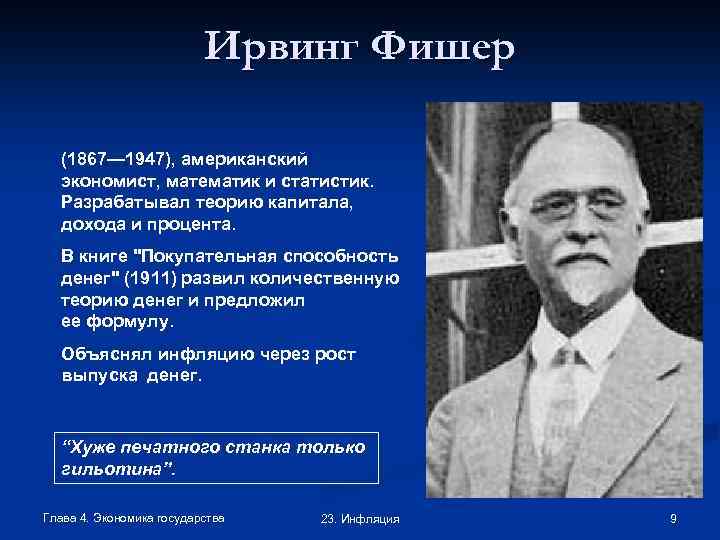 Ирвинг Фишер

(1867—1947), американский экономист, математик и статистик. Разрабатывал теорию капитала, дохода и процента.

В книге "Покупательная способность денег" (1911) развил количественную теорию денег и предложил ее формулу.

Объяснял инфляцию через рост выпуска денег.

“Хуже печатного станка только гильотина”.

Глава 4. Экономика государства

23. Инфляция

9